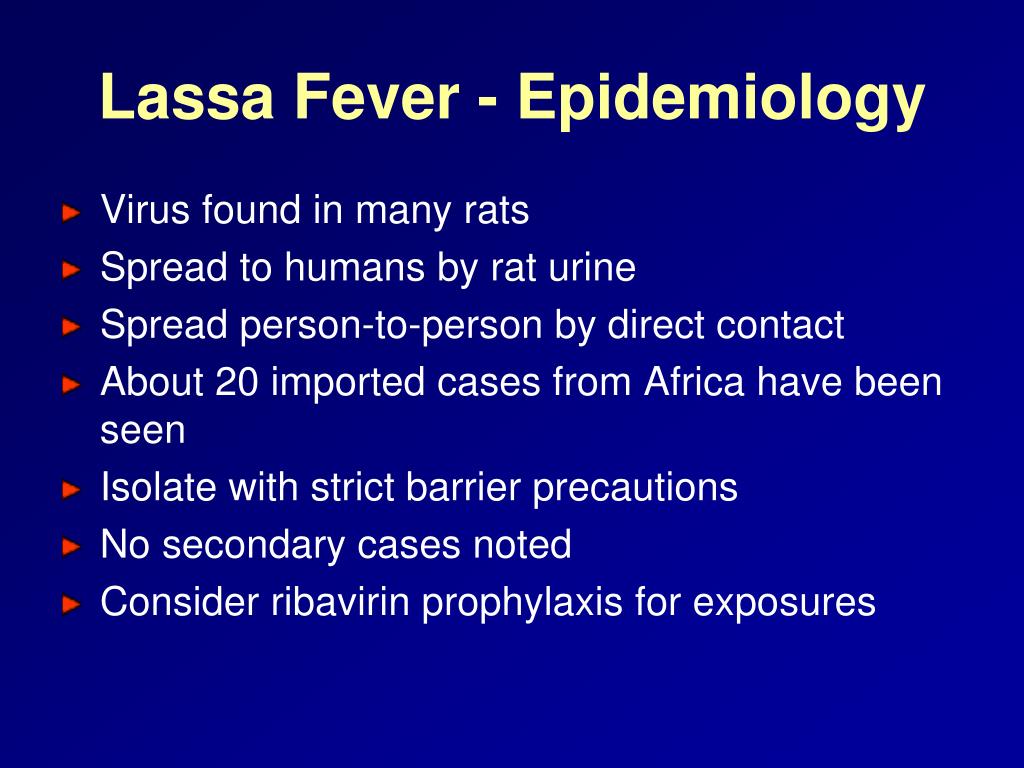 Lassa Fever - Epidemiology

Virus found in many rats
Spread to humans by rat urine
Spread person-to-person by direct contact
About 20 imported cases from Africa have been seen
Isolate with strict barrier precautions
No secondary cases noted
Consider ribavirin prophylaxis for exposures